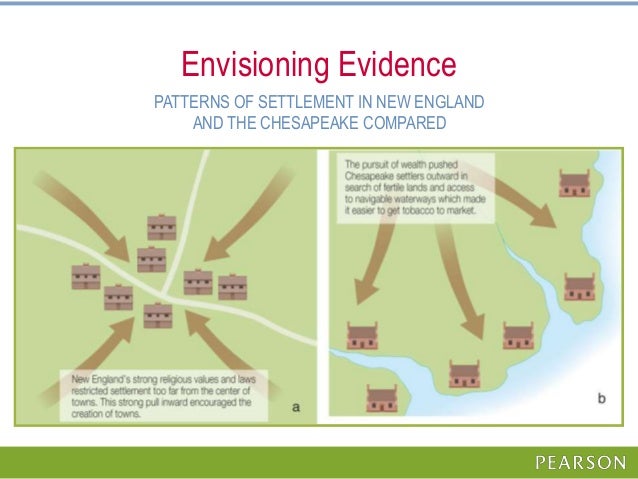 Envisioning Evidence

PATTERNS OF SETTLEMENT IN NEW ENGLAND AND THE CHESAPEAKE COMPARED

New England's strong religious values and laws restricted settlement too far from the center of towns. This strong pull inward encouraged the creation of towns.

a

The pursuit of wealth pushed Chesapeake settlers outward in search of fertile lands and access to navigable waterways which made it easier to get tobacco to market.

b

PEARSON